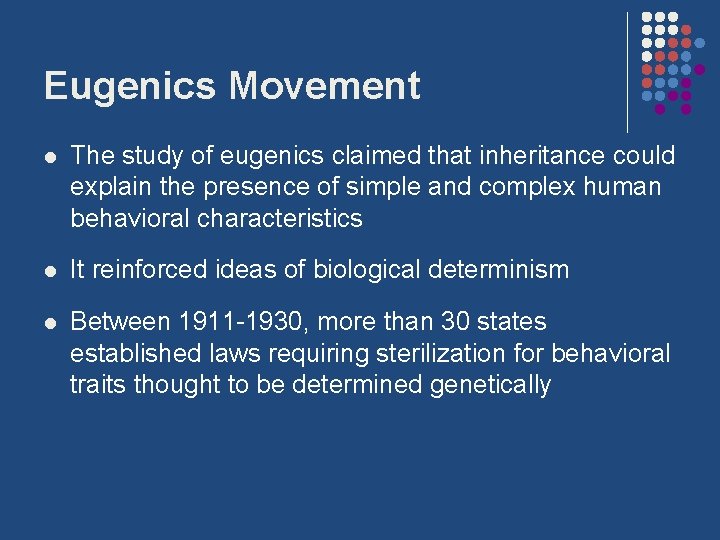 Eugenics Movement

- The study of eugenics claimed that inheritance could explain the presence of simple and complex human behavioral characteristics
- It reinforced ideas of biological determinism
- Between 1911-1930, more than 30 states established laws requiring sterilization for behavioral traits thought to be determined genetically